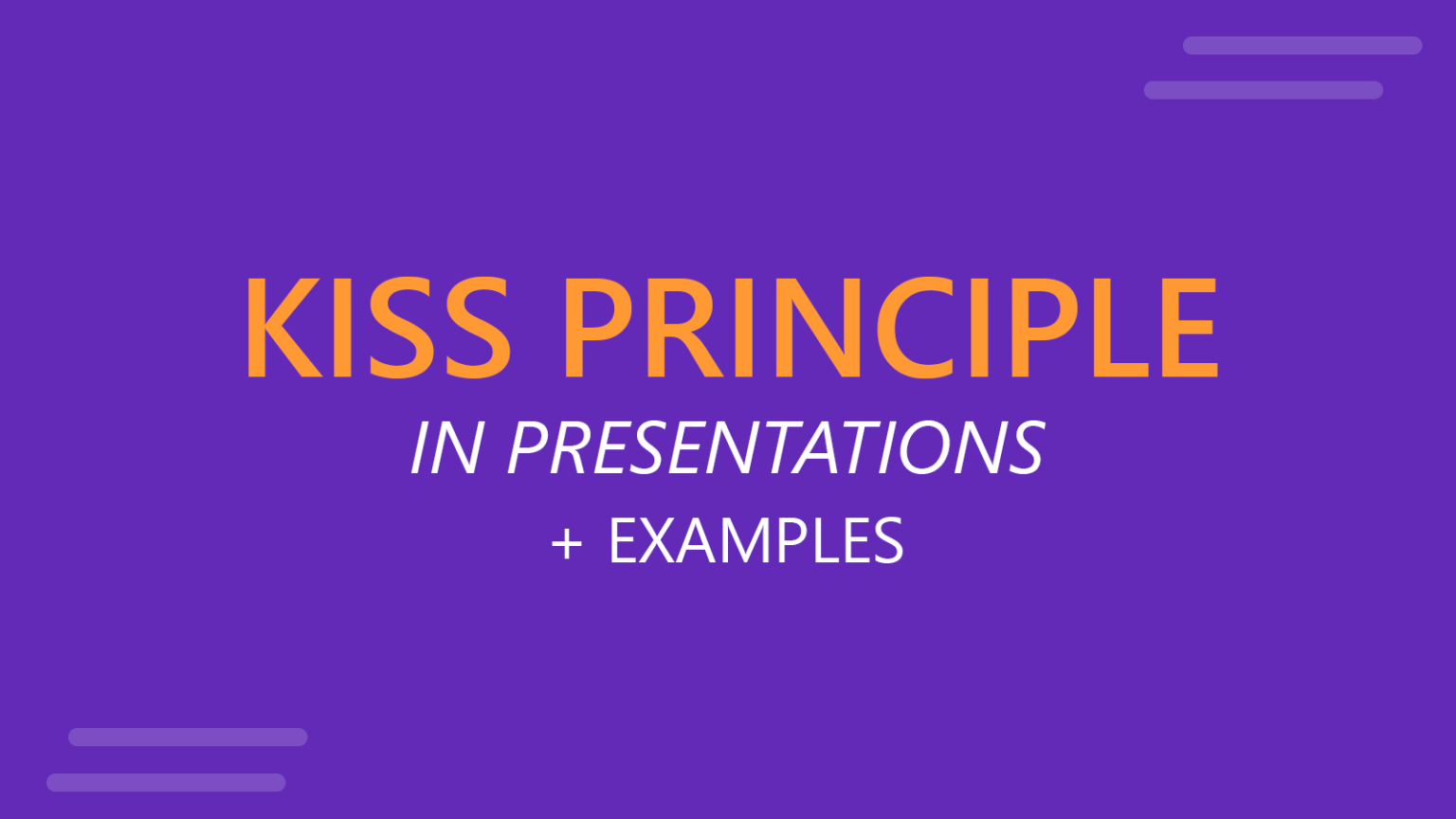 KISS PRINCIPLE
IN PRESENTATIONS
+ EXAMPLES